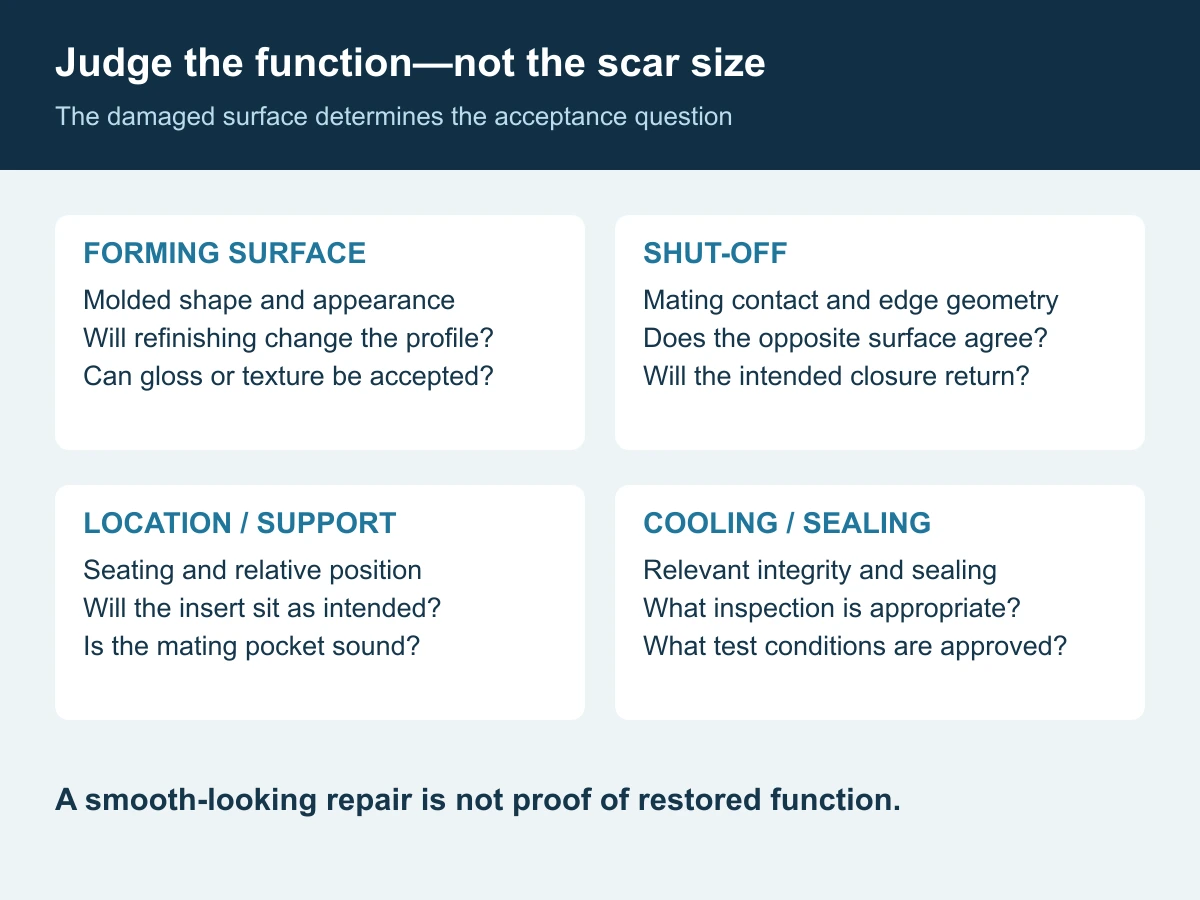 Judge the function—not the scar size

The damaged surface determines the acceptance question

FORMING SURFACE

Molded shape and appearance
Will refinishing change the profile?
Can gloss or texture be accepted?

SHUT-OFF

Mating contact and edge geometry
Does the opposite surface agree?
Will the intended closure return?

LOCATION / SUPPORT

Seating and relative position
Will the insert sit as intended?
Is the mating pocket sound?

COOLING / SEALING

Relevant integrity and sealing
What inspection is appropriate?
What test conditions are approved?

A smooth-looking repair is not proof of restored function.